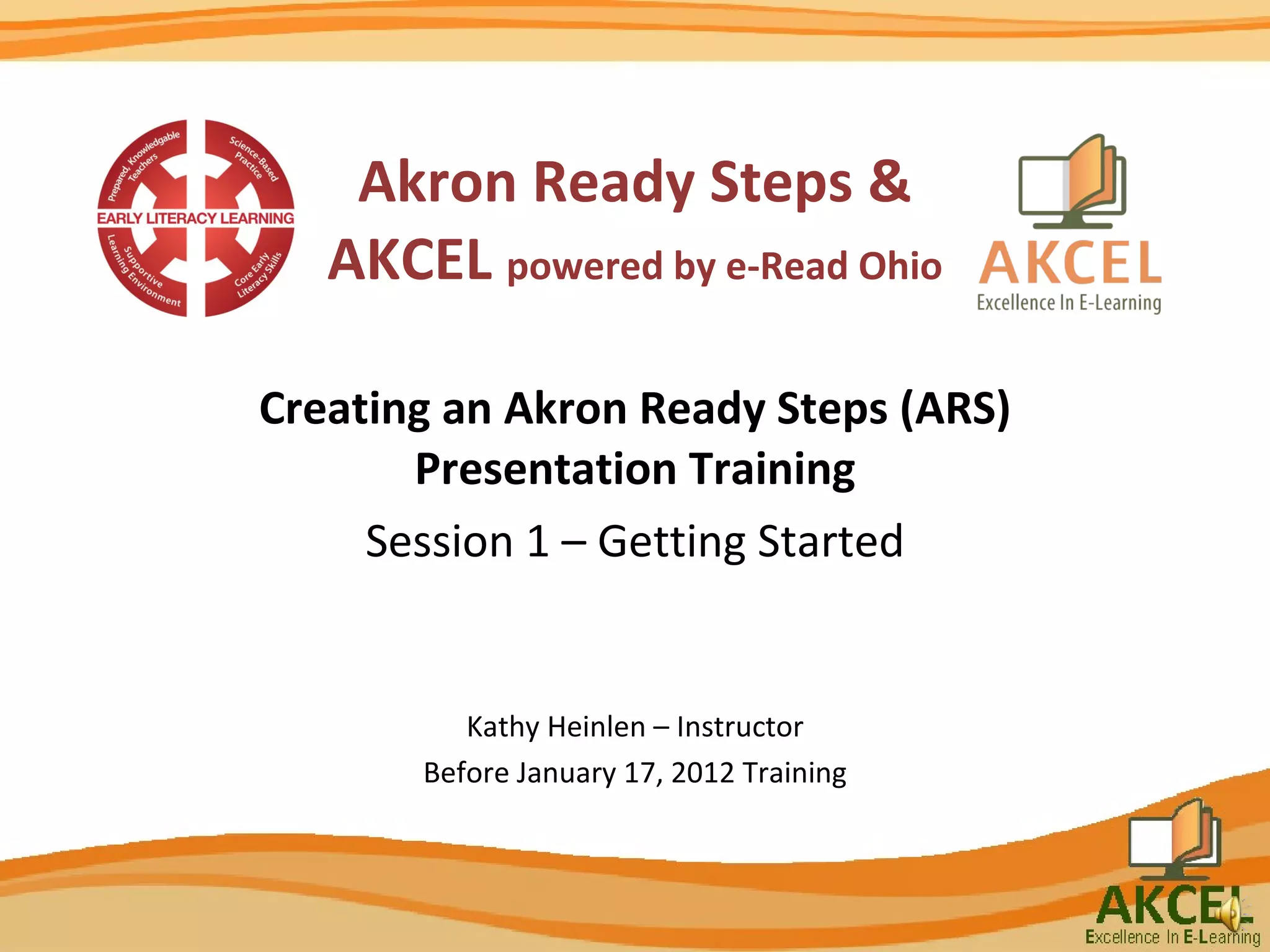 Prepared, Knowledgable Teachers
Science-Based Practice
EARLY LITERACY LEARNING
Supportive Learning Environment
Core Early Literacy Skills

Akron Ready Steps &
AKCEL powered by e-Read Ohio

AKCEL
Excellence In E-Learning

Creating an Akron Ready Steps (ARS) Presentation Training

Session 1 – Getting Started

Kathy Heinlen – Instructor

Before January 17, 2012 Training

AKCEL
Excellence In E-Learning